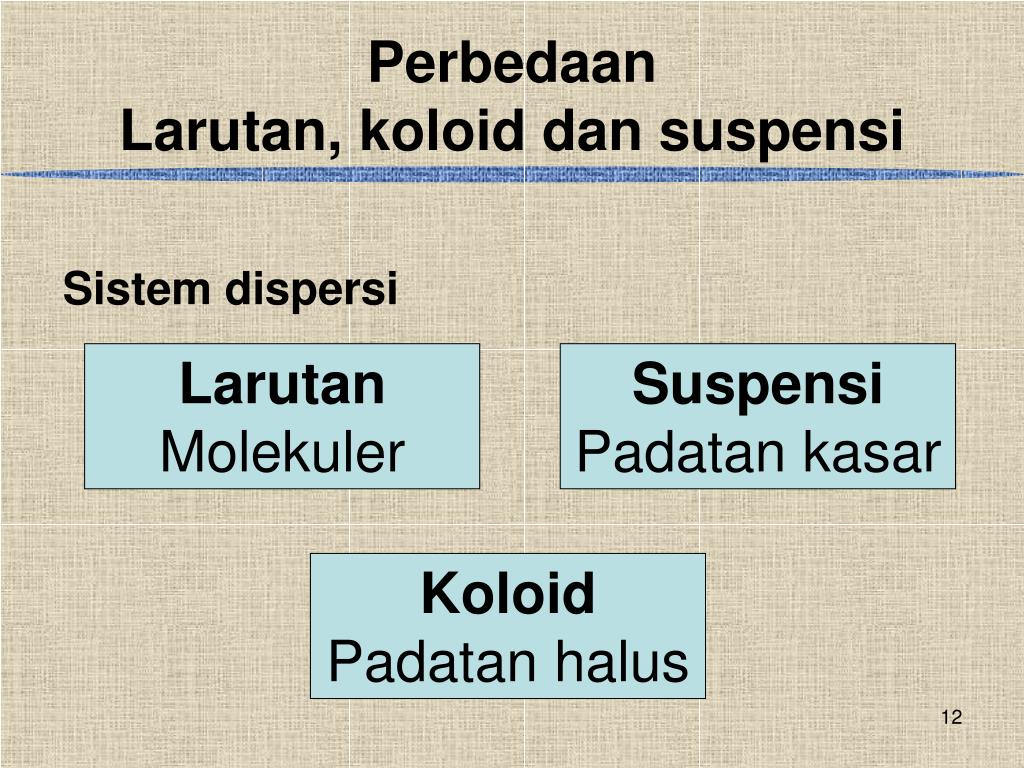 Perbedaan
Larutan, koloid dan suspensi

Sistem dispersi

Larutan
Molekuler

Suspensi
Padatan kasar

Koloid
Padatan halus

12